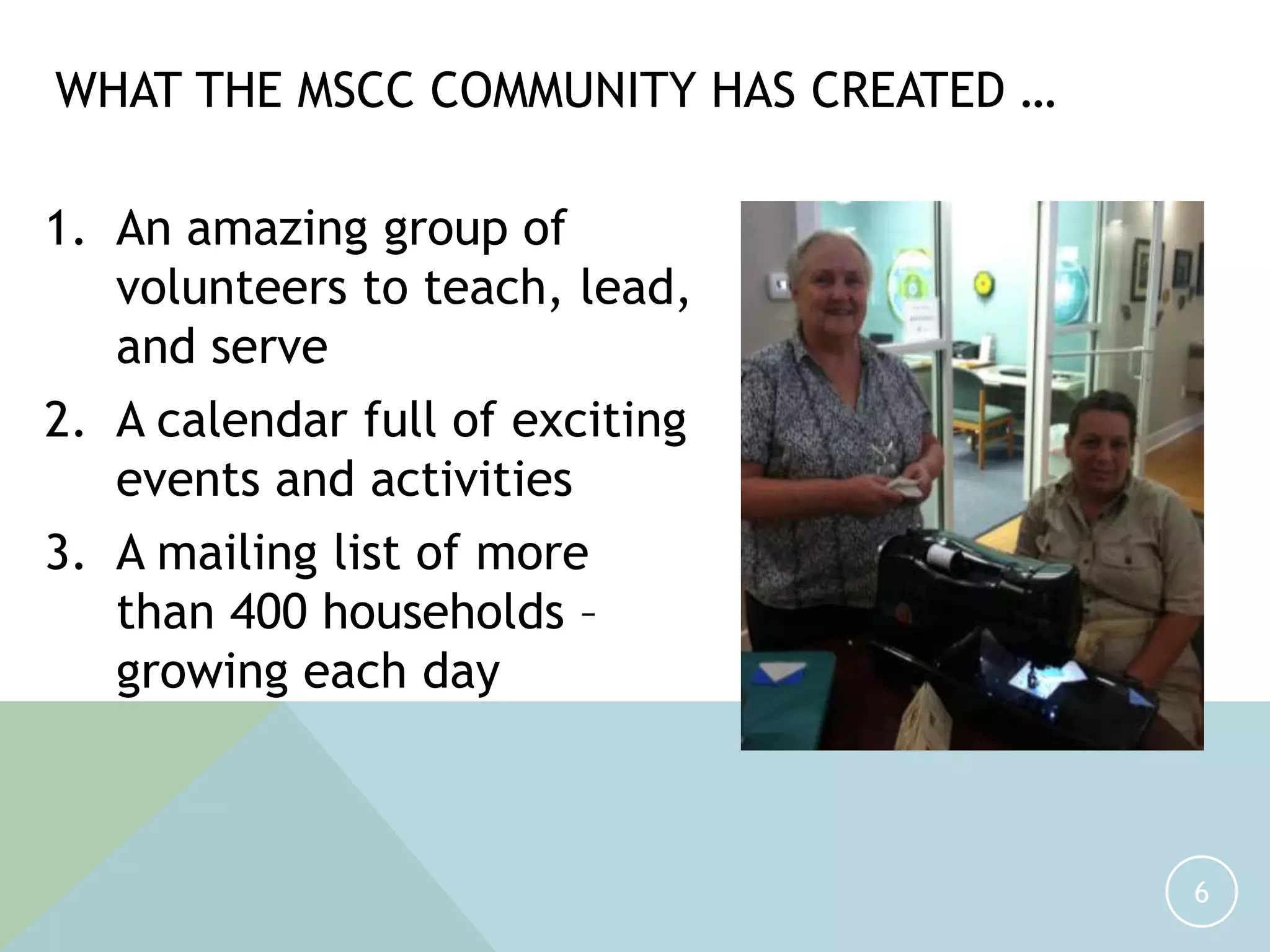 WHAT THE MSCC COMMUNITY HAS CREATED …

1. An amazing group of volunteers to teach, lead, and serve
2. A calendar full of exciting events and activities
3. A mailing list of more than 400 households – growing each day

6